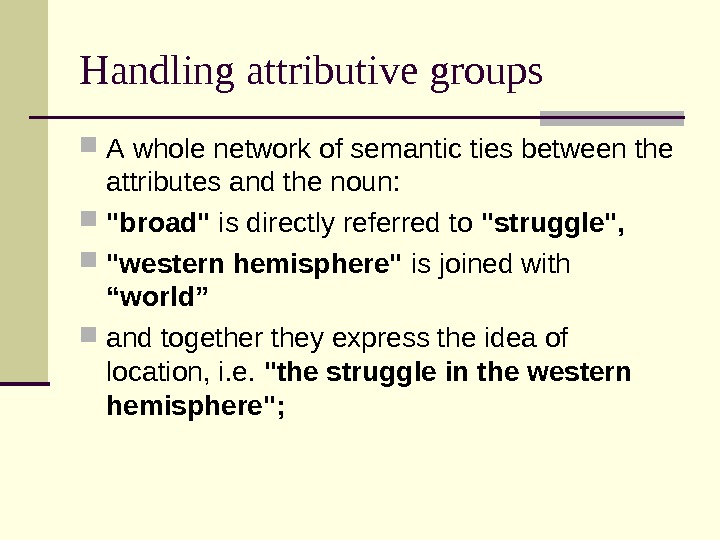 Handling attributive groups

A whole network of semantic ties between the attributes and the noun:

"broad" is directly referred to "struggle",

"western hemisphere" is joined with “world”

and together they express the idea of location, i.e. "the struggle in the western hemisphere";